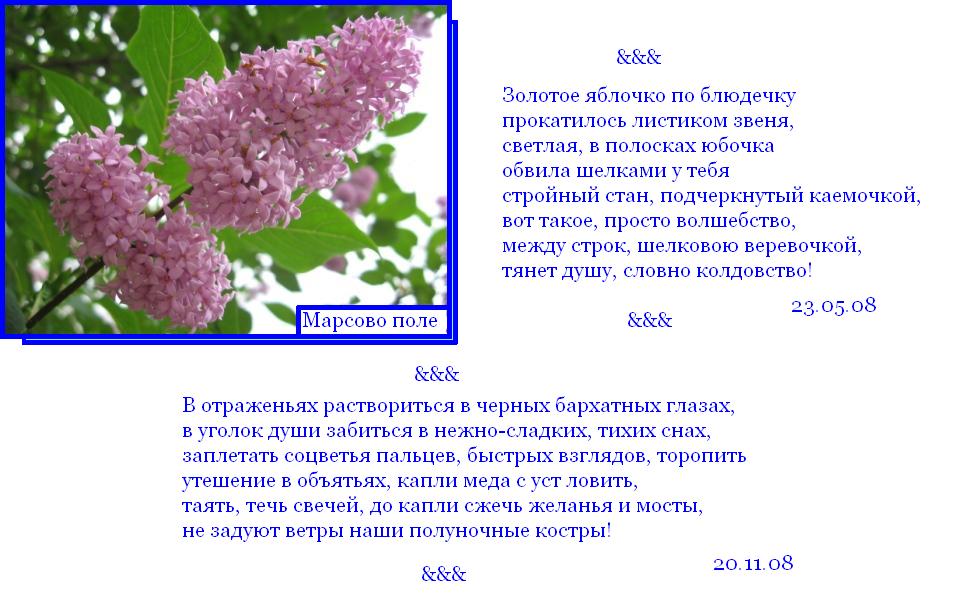 Марсово поле

&&&

Золотое яблочко по блюдечку
прокатилось листиком звеня,
светлая, в полосках юбочка
обвила шелками у тебя
стройный стан, подчеркнутый каемочкой,
вот такое, просто волшебство,
между строк, шелковою веревочкой,
тянет душу, словно колдовство!

23.05.08

&&&

&&&

В отраженьях раствориться в черных бархатных глазах,
в уголок души забиться в нежно-сладких, тихих снах,
заплетать соцветья пальцев, быстрых взглядов, торопить
утешение в объятьях, капли меда с уст ловить,
таять, течь свечей, до капли сжечь желанья и мосты,
не задуют ветры наши полуночные костры!

20.11.08

&&&